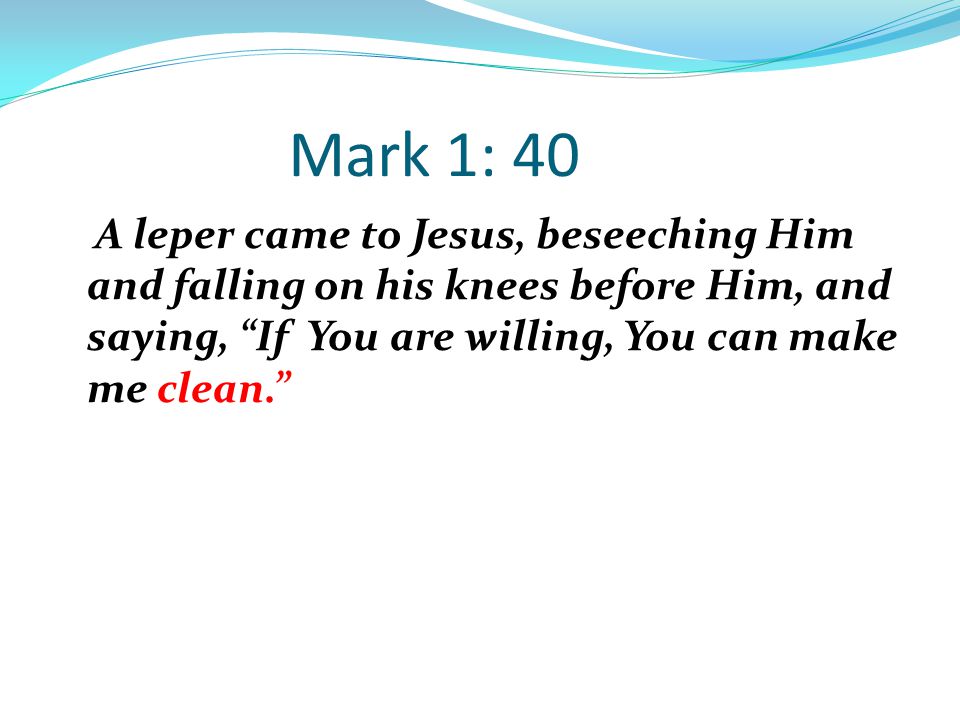 Mark 1: 40

A leper came to Jesus, beseeching Him and falling on his knees before Him, and saying, “If You are willing, You can make me clean.”